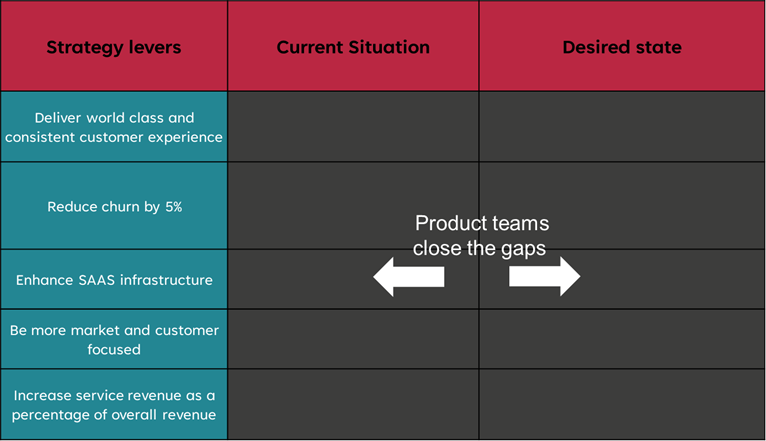 | Strategy levers | Current Situation | Desired state |
|---|---|---|
| Deliver world class and consistent customer experience | | |
| Reduce churn by 5% | | |
| Enhance SAAS infrastructure | | |
| Be more market and customer focused | | |
| Increase service revenue as a percentage of overall revenue | | |

Product teams close the gaps